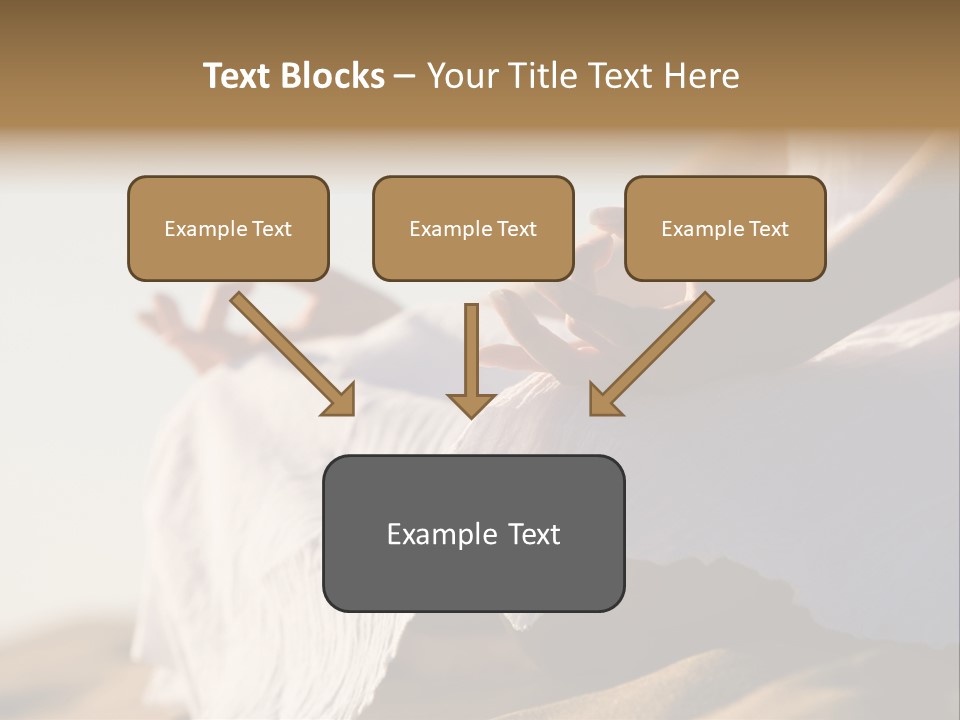 Text Blocks – Your Title Text Here

Example Text

Example Text

Example Text

Example Text